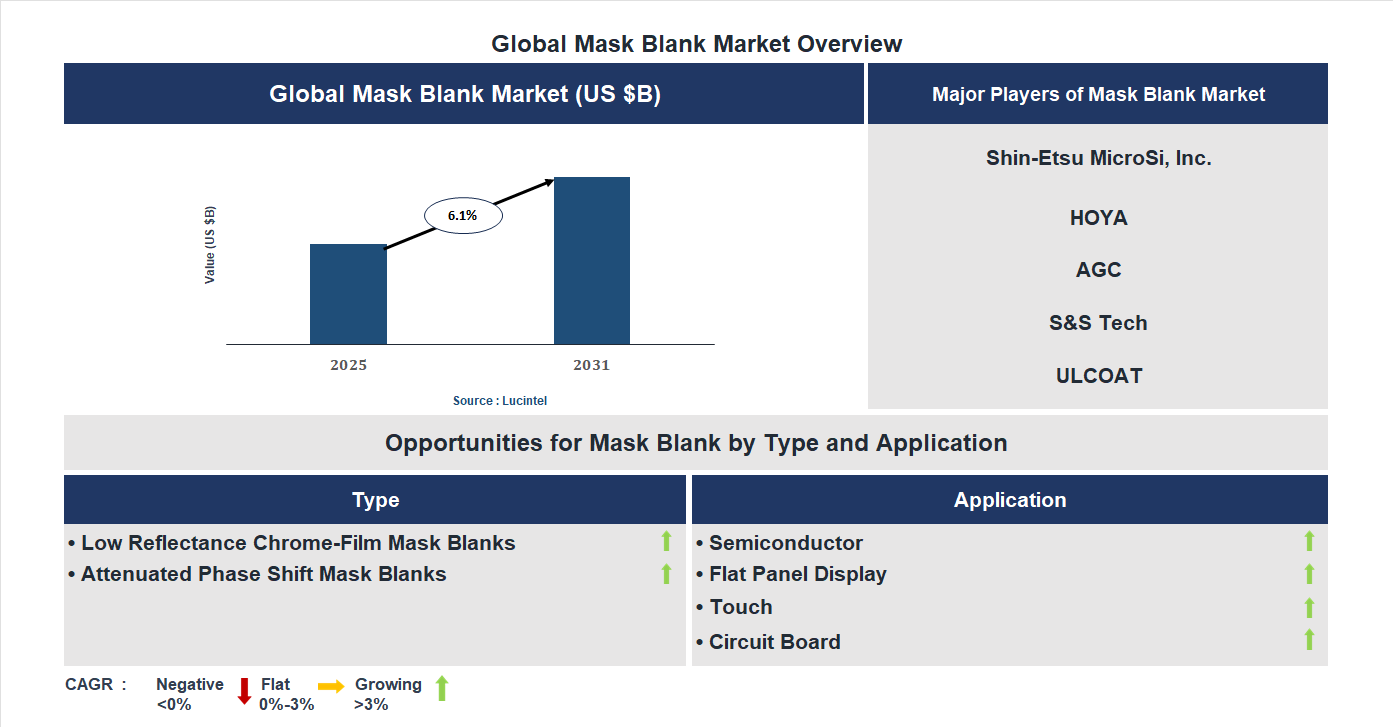 Global Mask Blank Market Overview

Global Mask Blank Market (US $B)

Value (US $B)

6.1%

2025

2031

Source : Lucintel

Major Players of Mask Blank Market

Shin-Etsu MicroSi, Inc.

HOYA

AGC

S&S Tech

ULCOAT

Opportunities for Mask Blank by Type and Application

Type

• Low Reflectance Chrome-Film Mask Blanks
• Attenuated Phase Shift Mask Blanks

Application

• Semiconductor
• Flat Panel Display
• Touch
• Circuit Board

CAGR : Negative <0% Flat 0%-3% Growing >3%